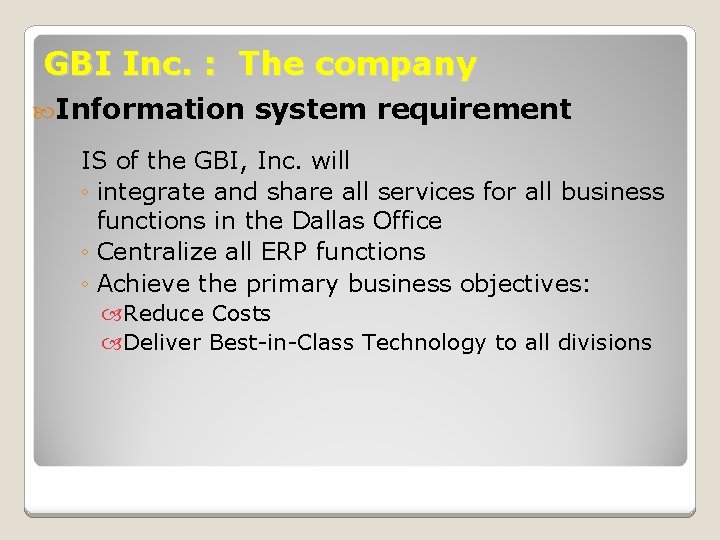 GBI Inc. : The company

Information system requirement

IS of the GBI, Inc. will

◦ integrate and share all services for all business functions in the Dallas Office
◦ Centralize all ERP functions
◦ Achieve the primary business objectives:
Reduce Costs
Deliver Best-in-Class Technology to all divisions